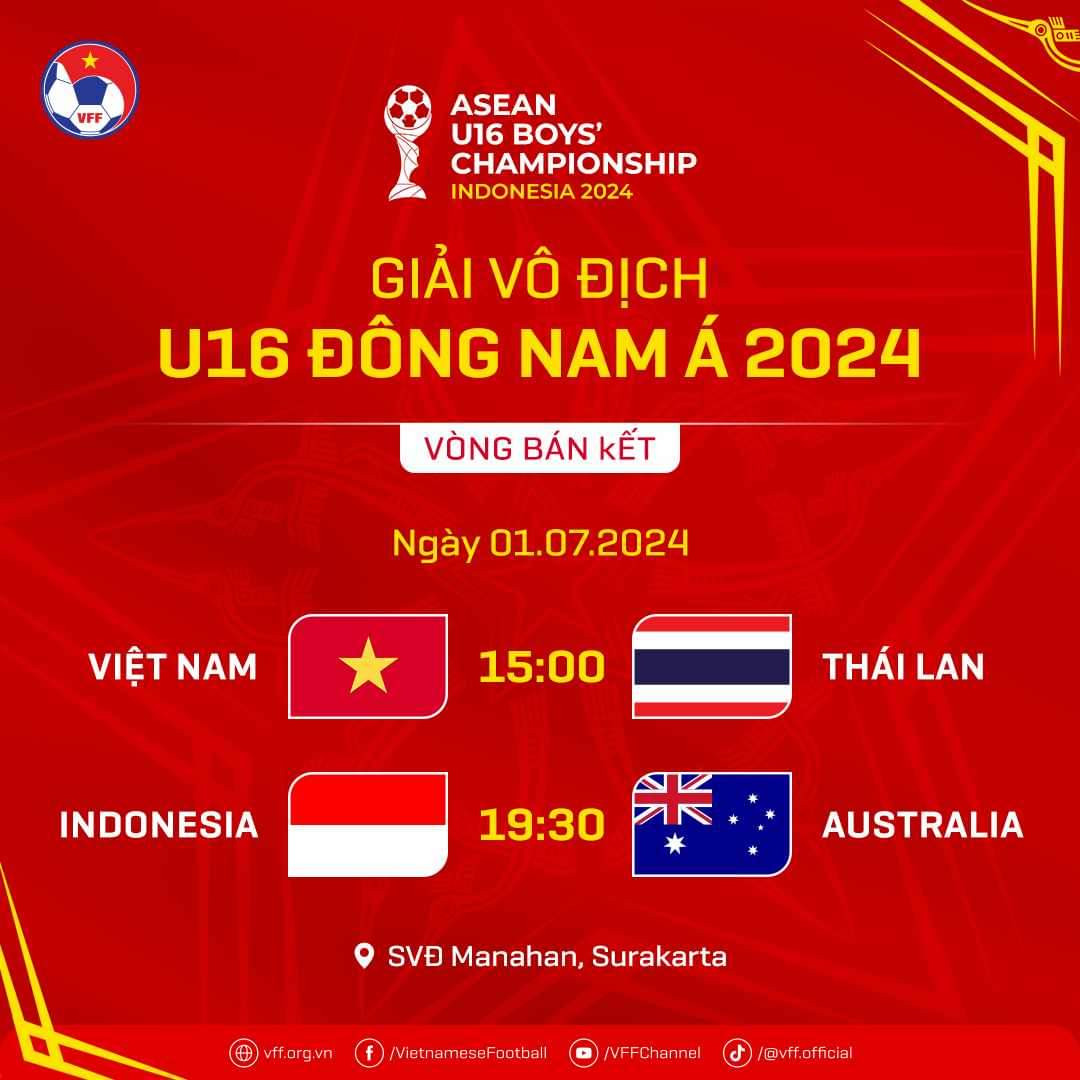 VFF

ASEAN U16 BOYS' CHAMPIONSHIP INDONESIA 2024

GIẢI VÔ ĐỊCH
U16 ĐÔNG NAM Á 2024

VÒNG BÁN kẾT

Ngày 01.07.2024

VIỆT NAM 15:00 THÁI LAN

INDONESIA 19:30 AUSTRALIA

SVĐ Manahan, Surakarta

vff.org.vn /VietnameseFootball /VFFChannel /@vff.official